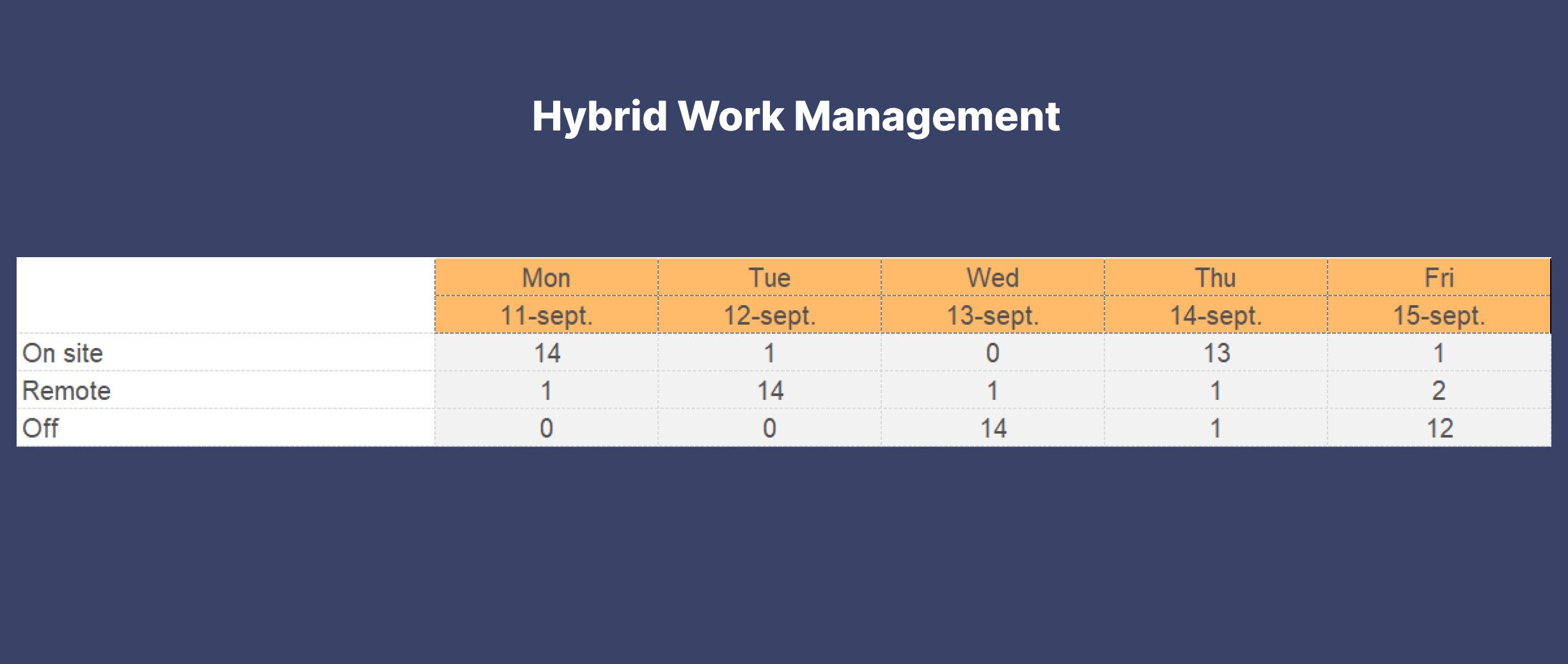 Hybrid Work Management

| | Mon | Tue | Wed | Thu | Fri |
|---|---|---|---|---|---|
| | 11-sept. | 12-sept. | 13-sept. | 14-sept. | 15-sept. |
| On site | 14 | 1 | 0 | 13 | 1 |
| Remote | 1 | 14 | 1 | 1 | 2 |
| Off | 0 | 0 | 14 | 1 | 12 |